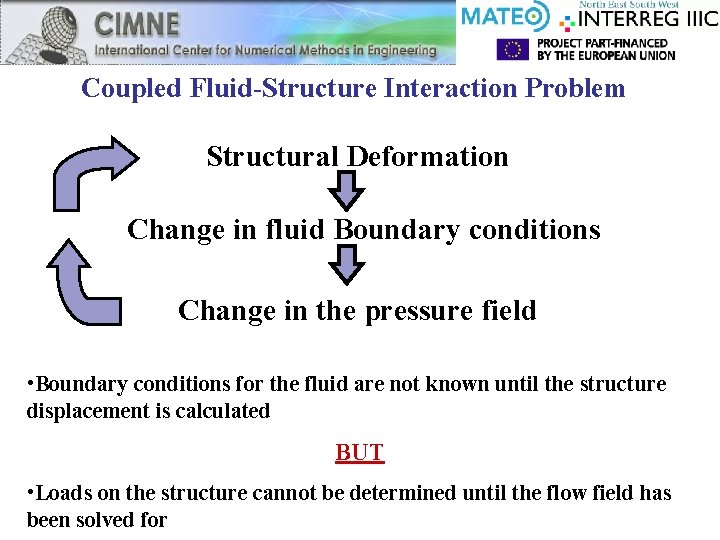 CIMNE
International Center for Numerical Methods in Engineering

MATEO
North East South West
INTERREG IIIC
PROJECT PART-FINANCED BY THE EUROPEAN UNION

Coupled Fluid-Structure Interaction Problem

Structural Deformation

Change in fluid Boundary conditions

Change in the pressure field

•Boundary conditions for the fluid are not known until the structure displacement is calculated

BUT

•Loads on the structure cannot be determined until the flow field has been solved for